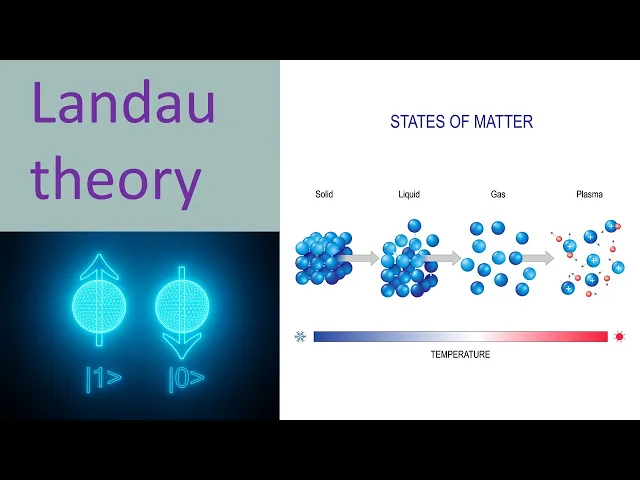 Landau theory

|1>
|0>

STATES OF MATTER

Solid
Liquid
Gas
Plasma

TEMPERATURE